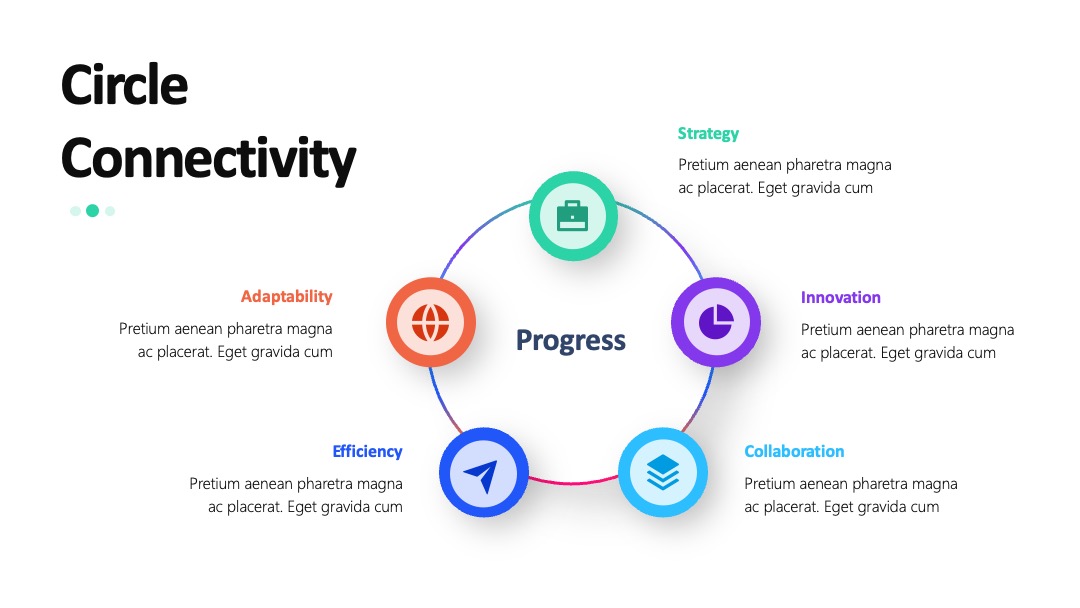 Circle Connectivity

Strategy

Pretium aenean pharetra magna ac placerat. Eget gravida cum

Adaptability

Pretium aenean pharetra magna ac placerat. Eget gravida cum

Progress

Innovation

Pretium aenean pharetra magna ac placerat. Eget gravida cum

Efficiency

Pretium aenean pharetra magna ac placerat. Eget gravida cum

Collaboration

Pretium aenean pharetra magna ac placerat. Eget gravida cum